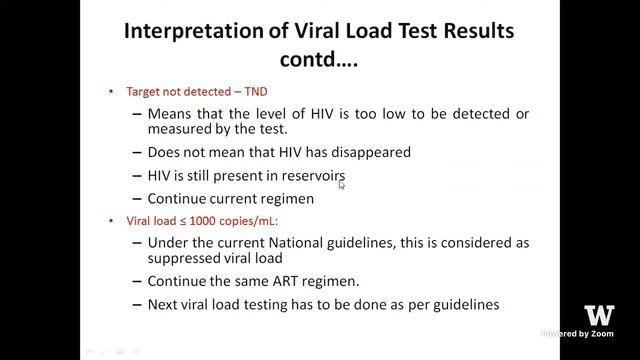 Interpretation of Viral Load Test Results contd….

• Target not detected – TND
– Means that the level of HIV is too low to be detected or measured by the test.
– Does not mean that HIV has disappeared
– HIV is still present in reservoirs
– Continue current regimen

• Viral load ≤ 1000 copies/mL:
– Under the current National guidelines, this is considered as suppressed viral load
– Continue the same ART regimen.
– Next viral load testing has to be done as per guidelines

W
Powered by Zoom